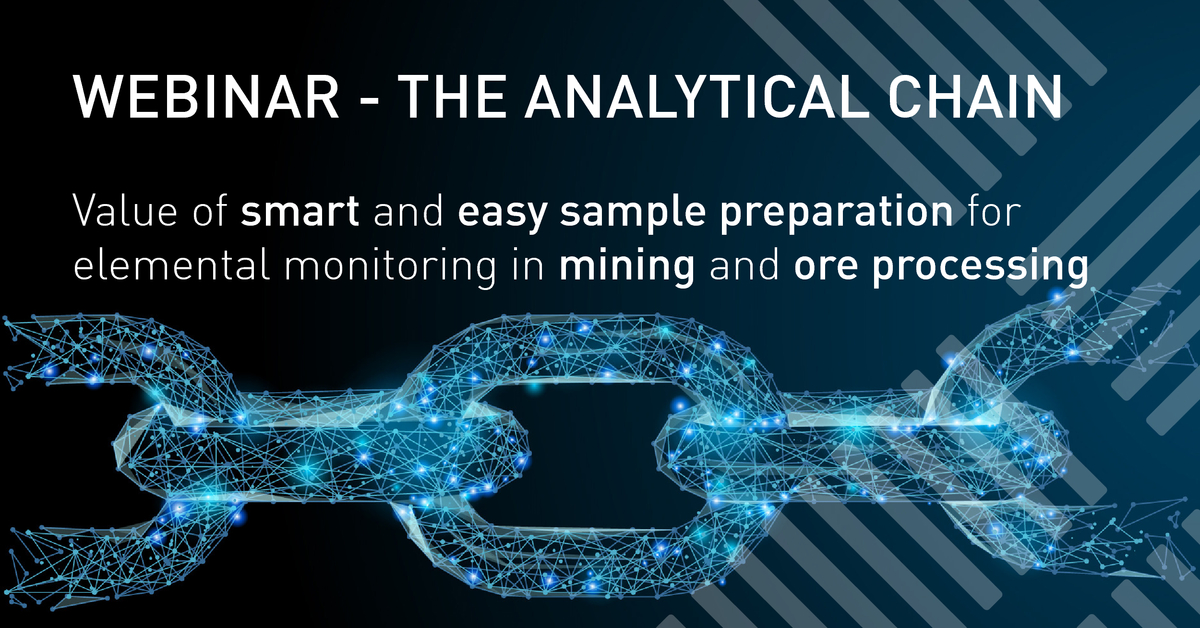 WEBINAR - THE ANALYTICAL CHAIN

Value of smart and easy sample preparation for elemental monitoring in mining and ore processing